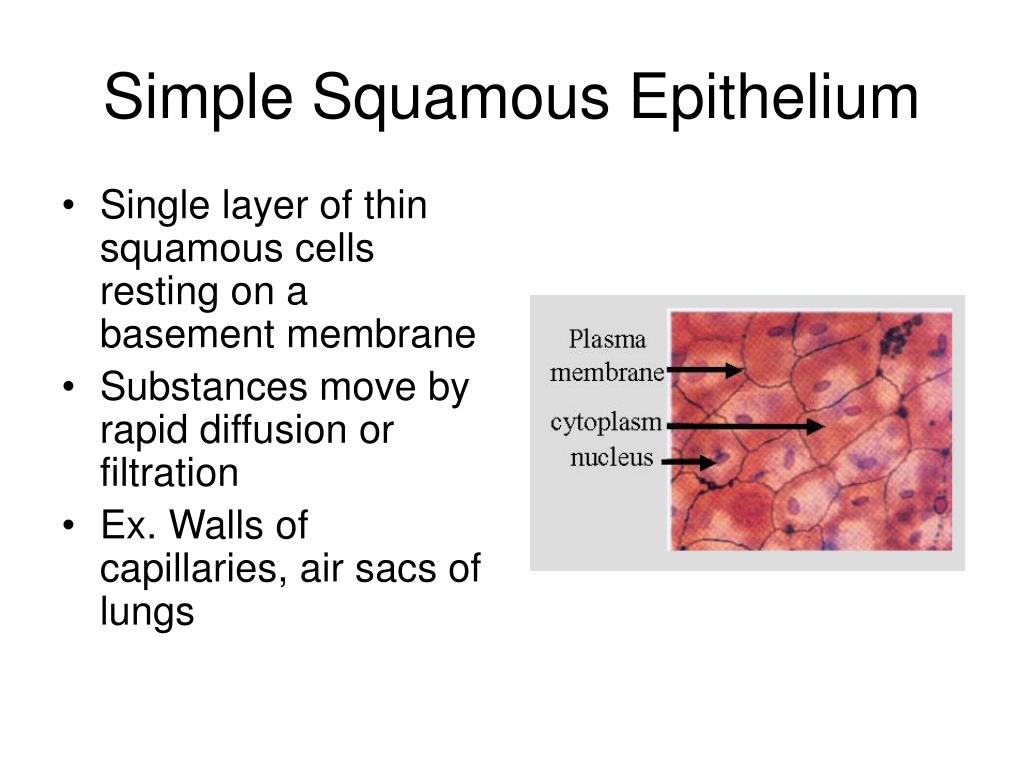 Simple Squamous Epithelium

• Single layer of thin squamous cells resting on a basement membrane
• Substances move by rapid diffusion or filtration
• Ex. Walls of capillaries, air sacs of lungs

Plasma membrane
cytoplasm
nucleus